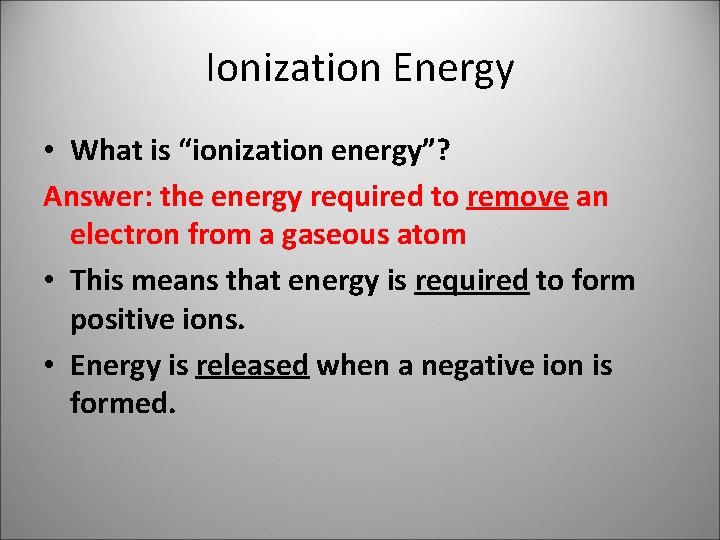 Ionization Energy

• What is “ionization energy”?

Answer: the energy required to remove an electron from a gaseous atom

• This means that energy is required to form positive ions.

• Energy is released when a negative ion is formed.